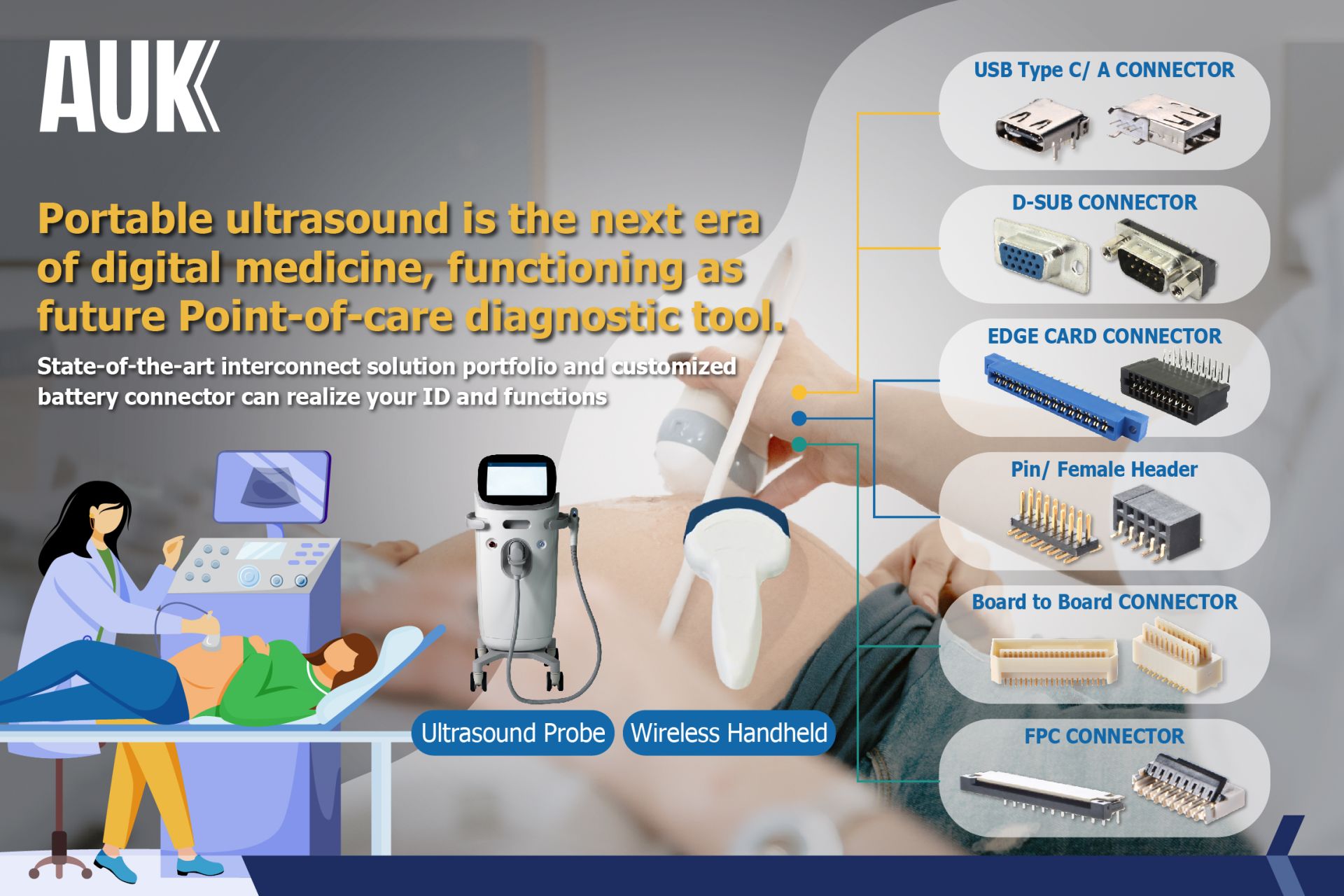 AUK

Portable ultrasound is the next era of digital medicine, functioning as future Point-of-care diagnostic tool.

State-of-the-art interconnect solution portfolio and customized battery connector can realize your ID and functions

Ultrasound Probe

Wireless Handheld

USB Type C/ A CONNECTOR

D-SUB CONNECTOR

EDGE CARD CONNECTOR

Pin/ Female Header

Board to Board CONNECTOR

FPC CONNECTOR